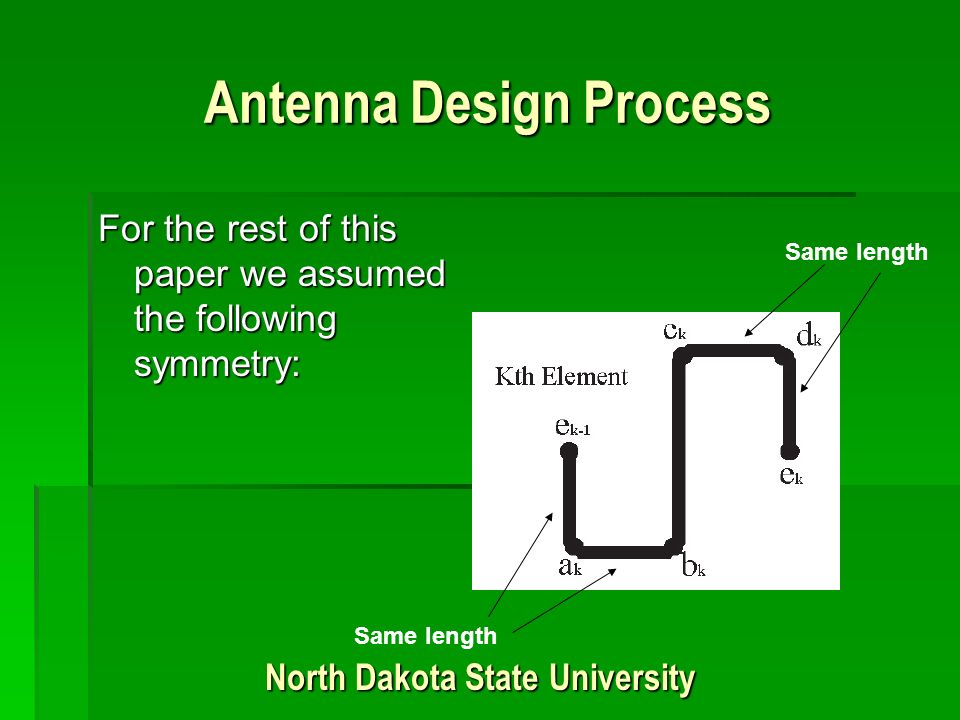 Antenna Design Process

For the rest of this paper we assumed the following symmetry:

Same length

Kth Element

$c_k$

$d_k$

$e_{k-1}$

$e_k$

$a_k$

$b_k$

Same length

North Dakota State University